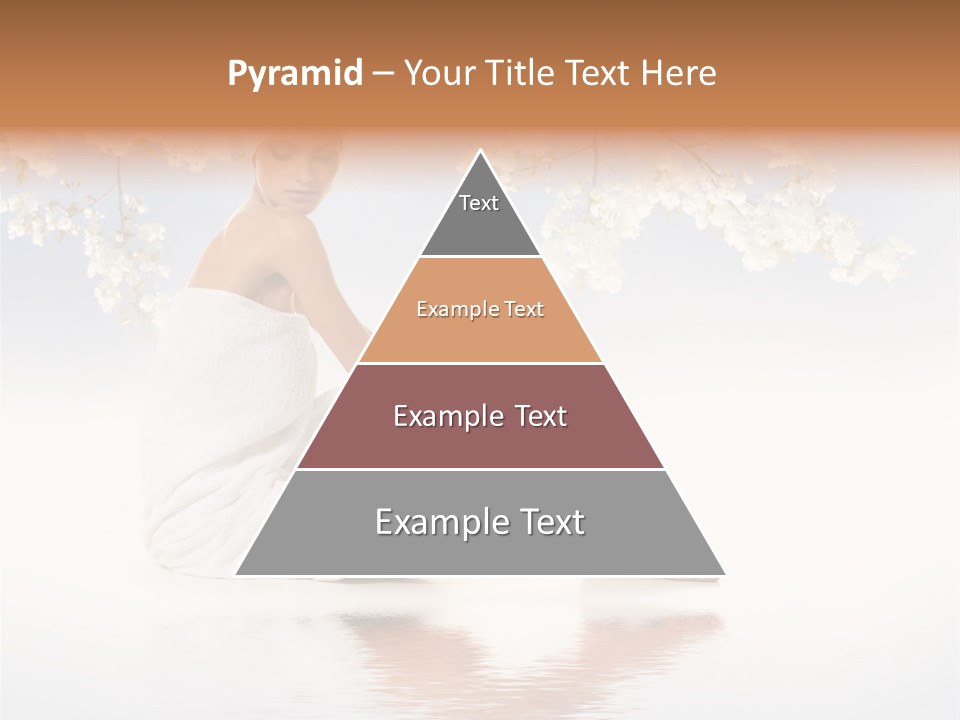 Pyramid – Your Title Text Here

Text

Example Text

Example Text

Example Text